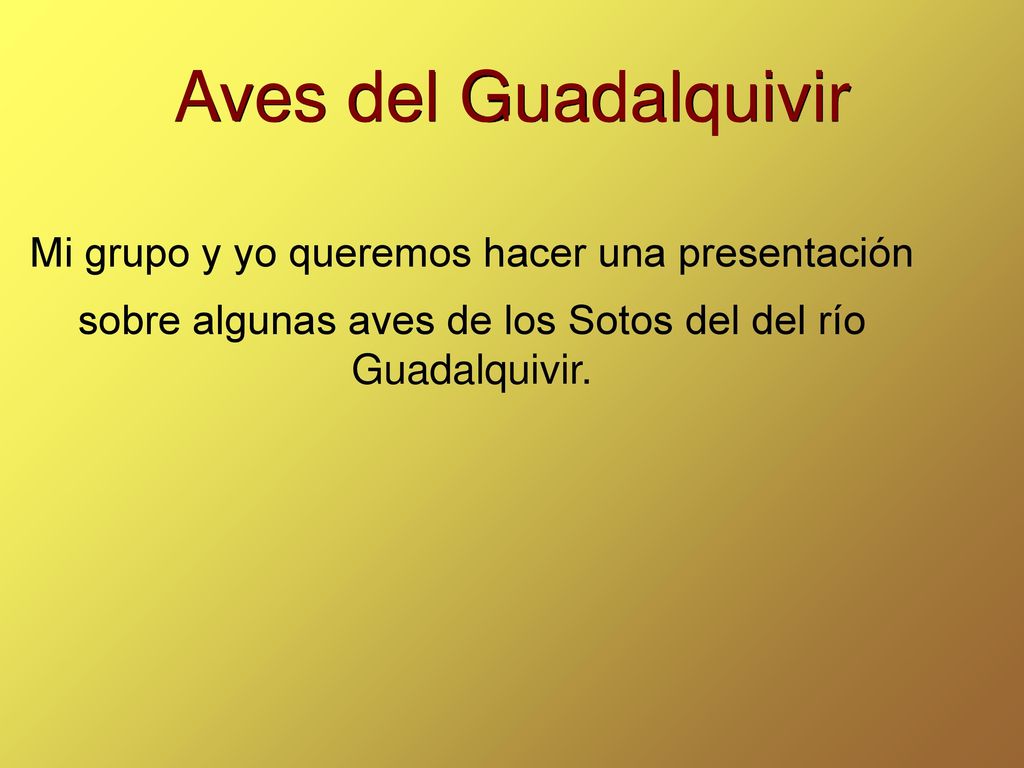 Aves del Guadalquivir

Mi grupo y yo queremos hacer una presentación sobre algunas aves de los Sotos del del río Guadalquivir.